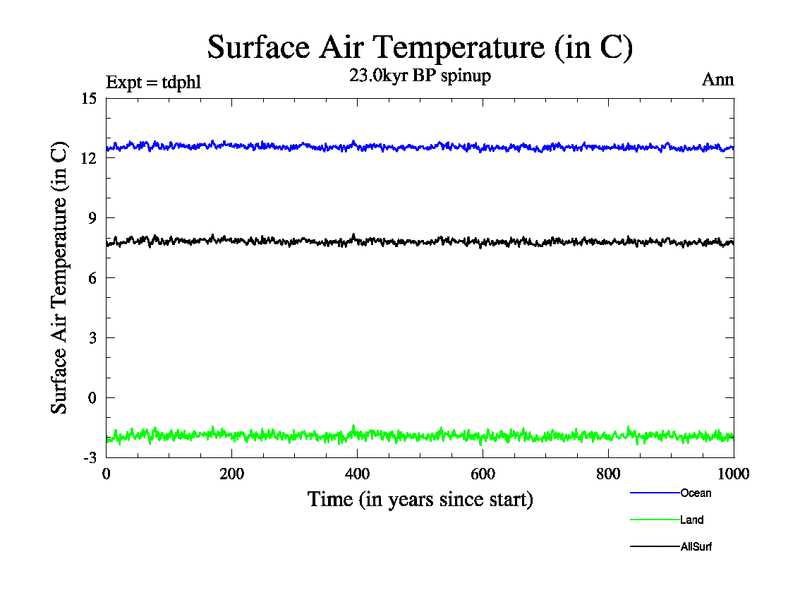 Surface Air Temperature (in C)

Expt = tdphl

23.0kyr BP spinup

Ann

Surface Air Temperature (in C)

15
12
9
6
3
0
-3

0
200
400
600
800
1000

Time (in years since start)

Ocean
Land
AllSurf